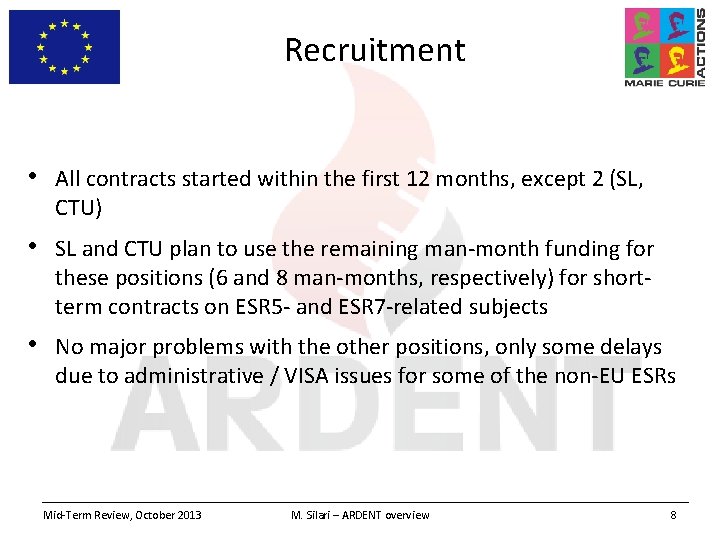 Recruitment

MARIE CURIE ACTIONS

• All contracts started within the first 12 months, except 2 (SL, CTU)

• SL and CTU plan to use the remaining man-month funding for these positions (6 and 8 man-months, respectively) for short-term contracts on ESR5- and ESR7-related subjects

• No major problems with the other positions, only some delays due to administrative / VISA issues for some of the non-EU ESRs

ARDENT

Mid-Term Review, October 2013 M. Silari – ARDENT overview 8